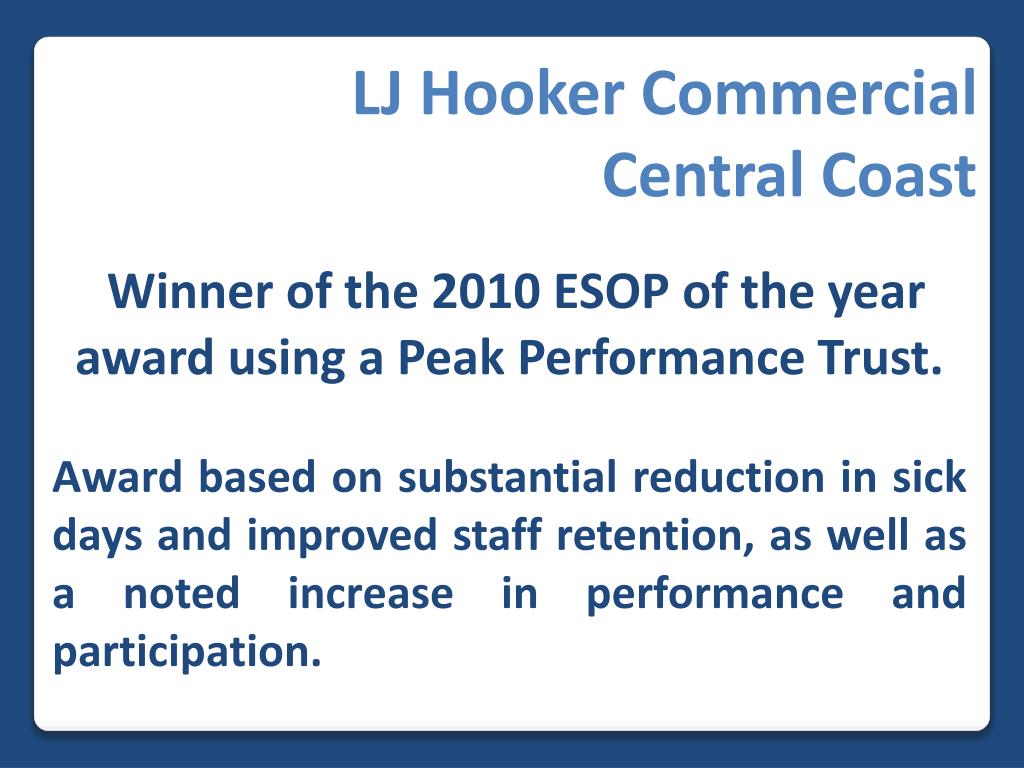 LJ Hooker Commercial Central Coast

Winner of the 2010 ESOP of the year award using a Peak Performance Trust.

Award based on substantial reduction in sick days and improved staff retention, as well as a noted increase in performance and participation.